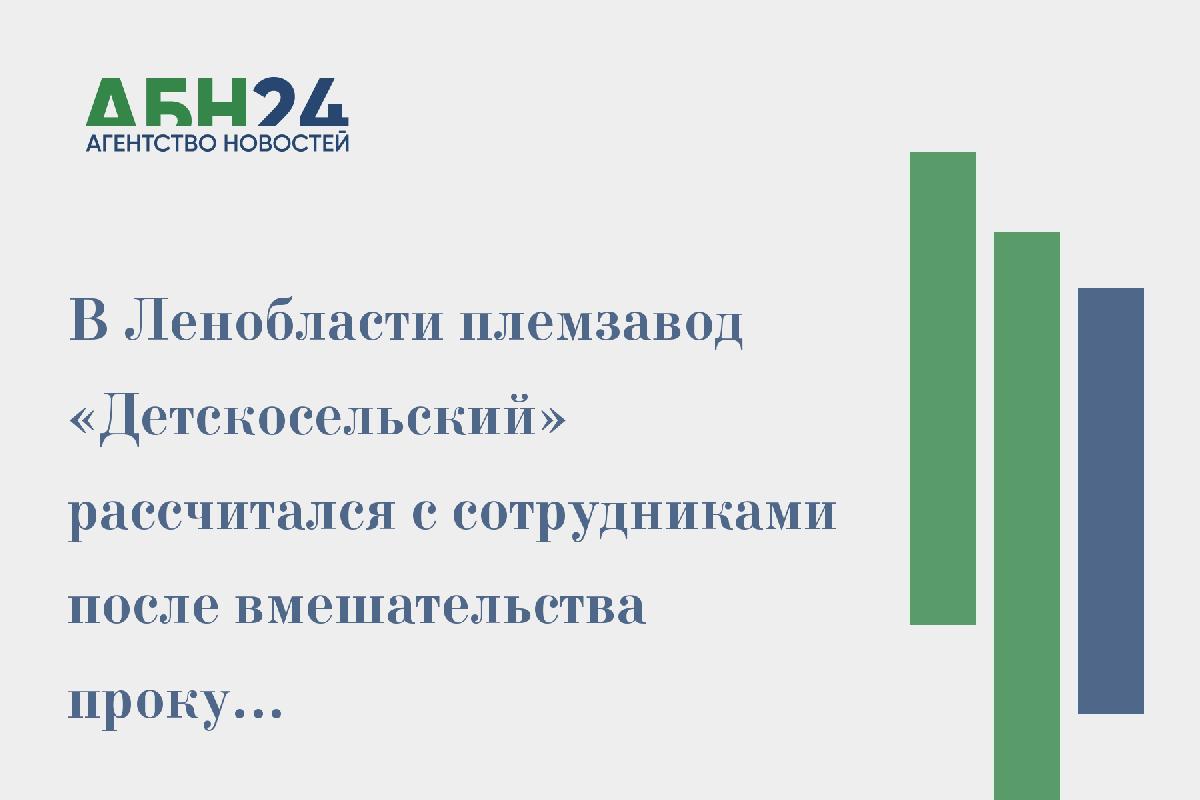 АБН24
АГЕНТСТВО НОВОСТЕЙ

В Ленобласти племзавод «Детскосельский» рассчитался с сотрудниками после вмешательства проку...